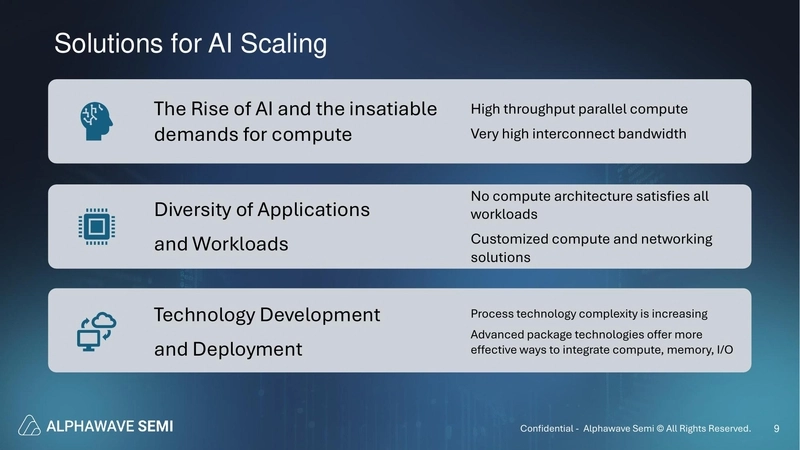 Solutions for AI Scaling

The Rise of AI and the insatiable demands for compute

High throughput parallel compute

Very high interconnect bandwidth

Diversity of Applications and Workloads

No compute architecture satisfies all workloads

Customized compute and networking solutions

Technology Development and Deployment

Process technology complexity is increasing

Advanced package technologies offer more effective ways to integrate compute, memory, I/O

ALPHAWAVE SEMI

Confidential - Alphawave Semi © All Rights Reserved. 9